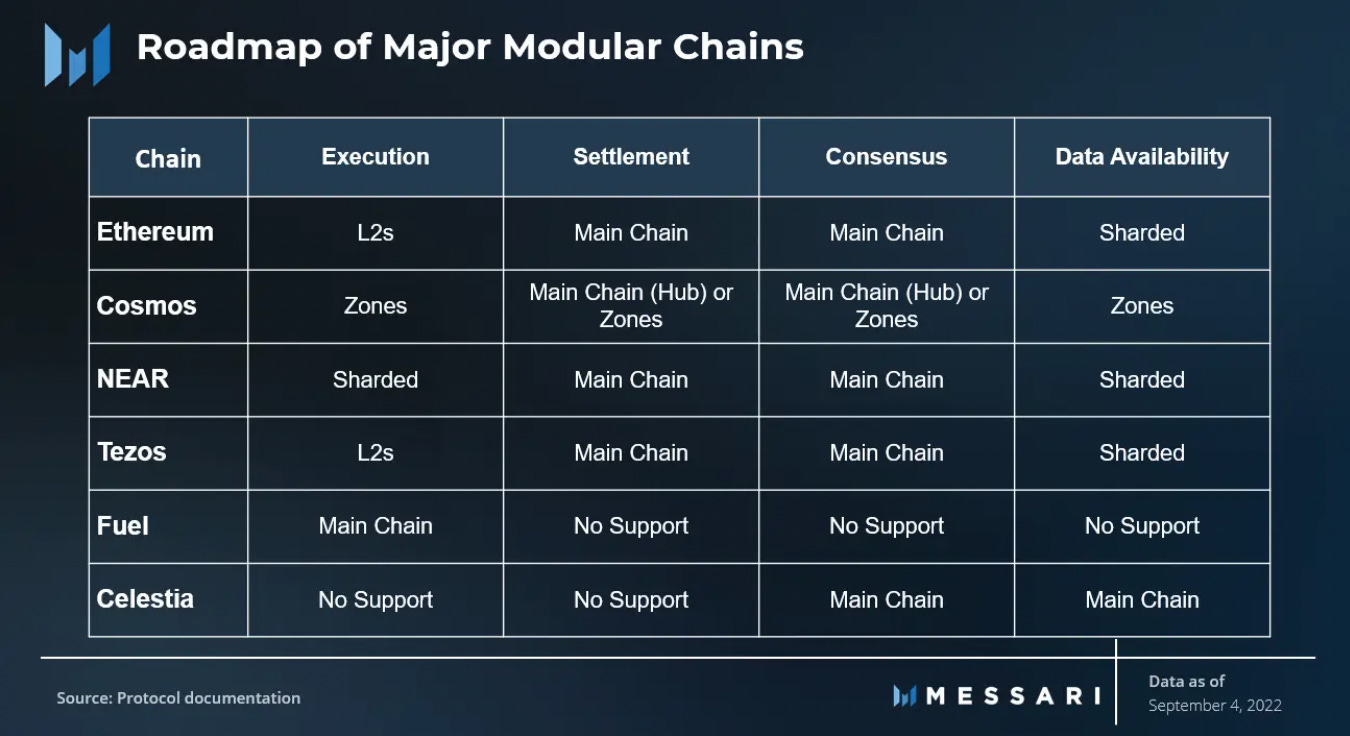 Roadmap of Major Modular Chains

| Chain | Execution | Settlement | Consensus | Data Availability |
|---|---|---|---|---|
| Ethereum | L2s | Main Chain | Main Chain | Sharded |
| Cosmos | Zones | Main Chain (Hub) or Zones | Main Chain (Hub) or Zones | Zones |
| NEAR | Sharded | Main Chain | Main Chain | Sharded |
| Tezos | L2s | Main Chain | Main Chain | Sharded |
| Fuel | Main Chain | No Support | No Support | No Support |
| Celestia | No Support | No Support | Main Chain | Main Chain |

Source: Protocol documentation

MESSARI

Data as of September 4, 2022